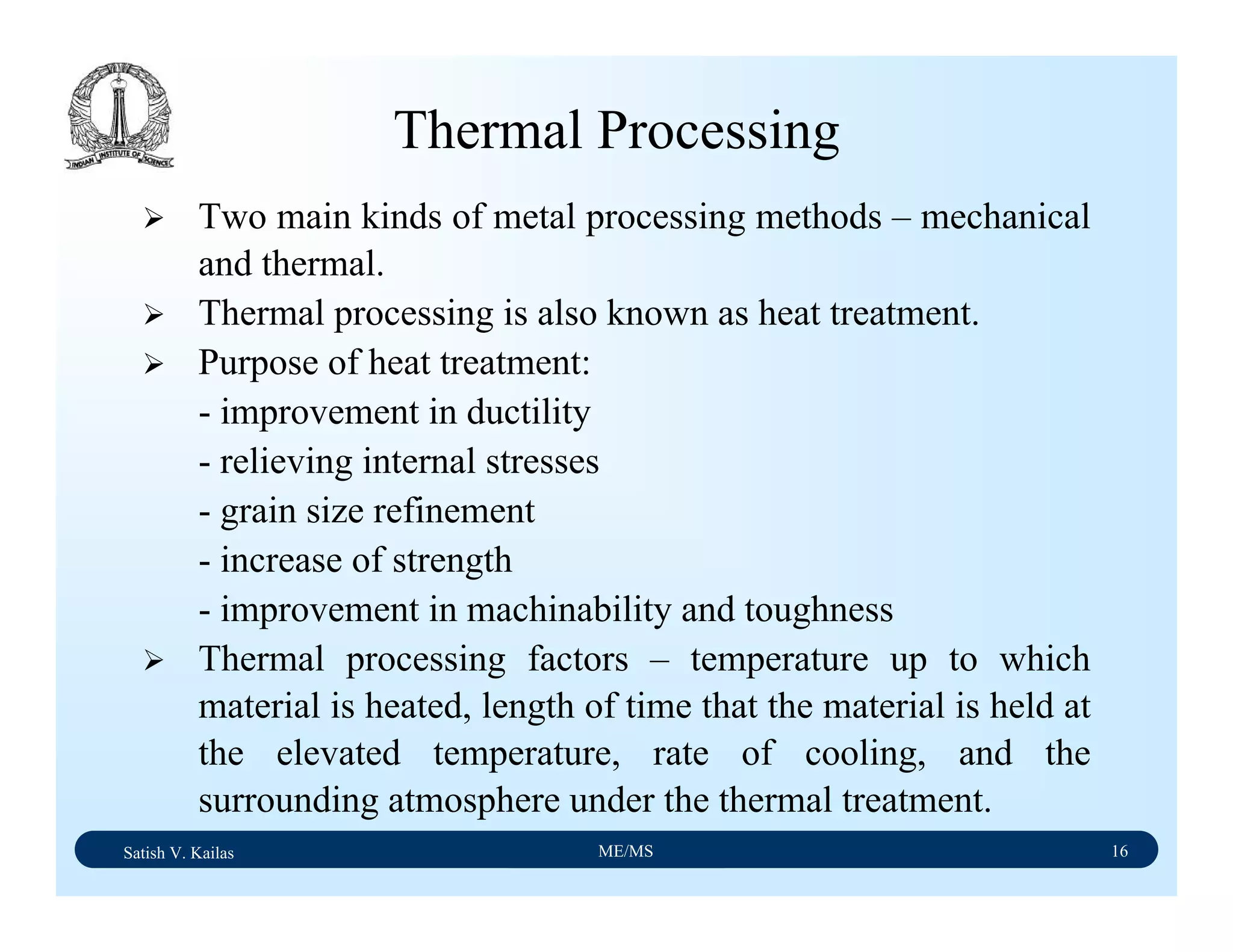 INDIAN INSTITUTE OF SCIENCE

Thermal Processing

➢ Two main kinds of metal processing methods – mechanical and thermal.

➢ Thermal processing is also known as heat treatment.

➢ Purpose of heat treatment:
- improvement in ductility
- relieving internal stresses
- grain size refinement
- increase of strength
- improvement in machinability and toughness

➢ Thermal processing factors – temperature up to which material is heated, length of time that the material is held at the elevated temperature, rate of cooling, and the surrounding atmosphere under the thermal treatment.

Satish V. Kailas ME/MS 16